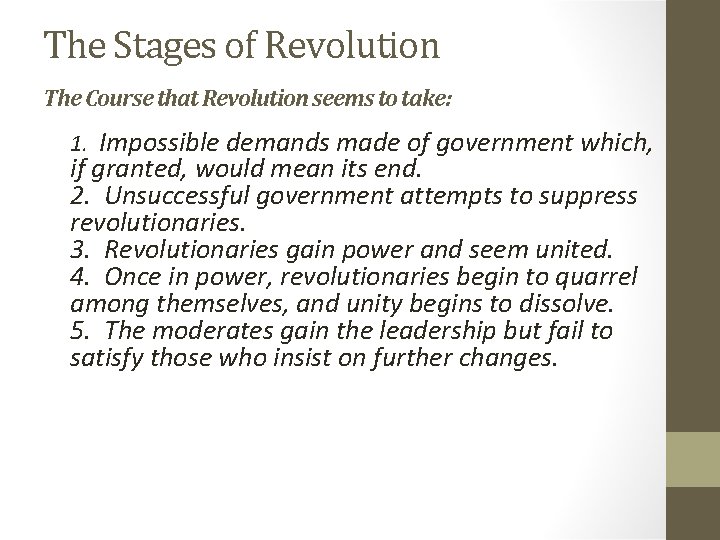 The Stages of Revolution

The Course that Revolution seems to take:

1. Impossible demands made of government which, if granted, would mean its end.
2. Unsuccessful government attempts to suppress revolutionaries.
3. Revolutionaries gain power and seem united.
4. Once in power, revolutionaries begin to quarrel among themselves, and unity begins to dissolve.
5. The moderates gain the leadership but fail to satisfy those who insist on further changes.